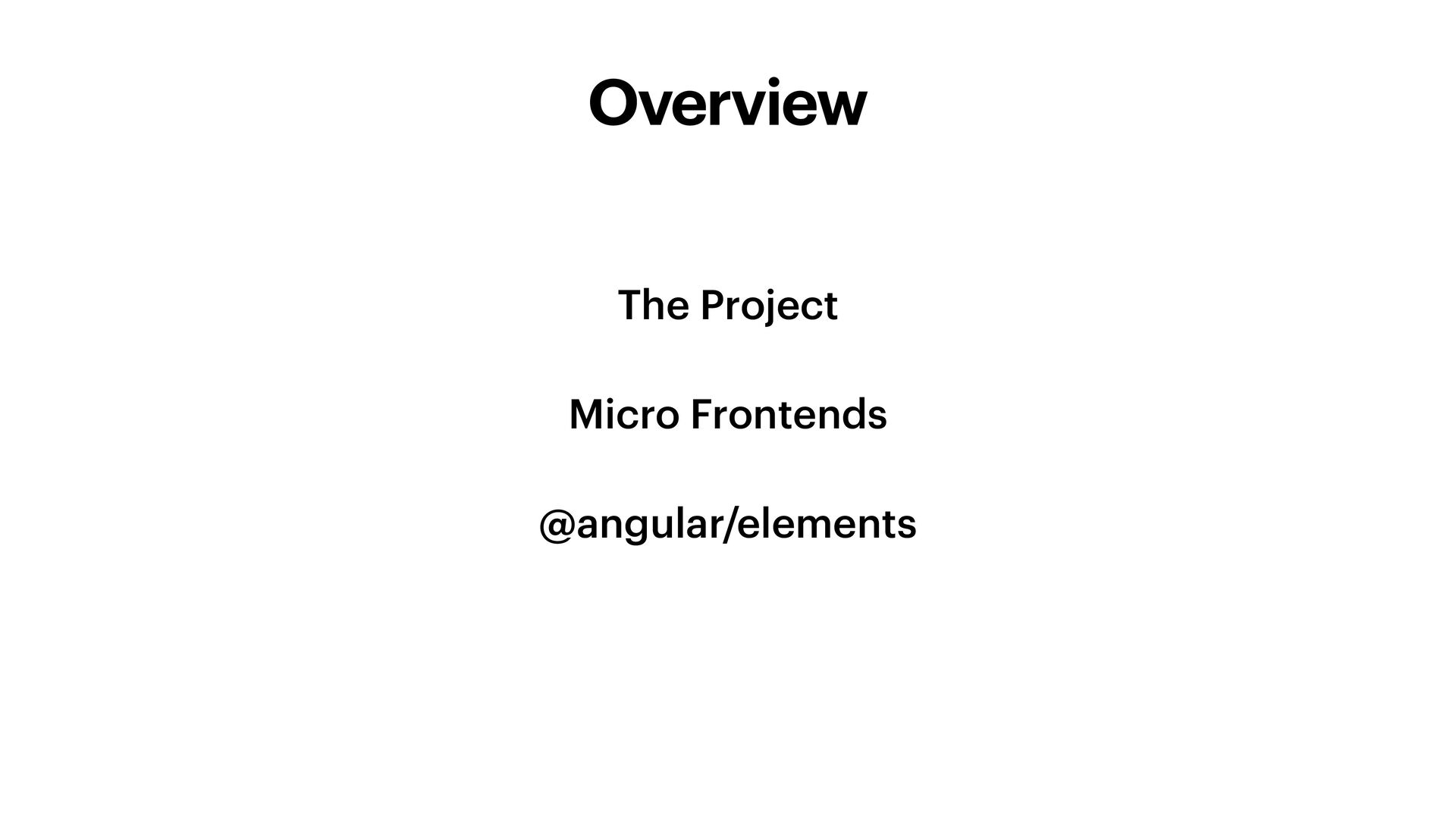 Overview

The Project

Micro Frontends

@angular/elements